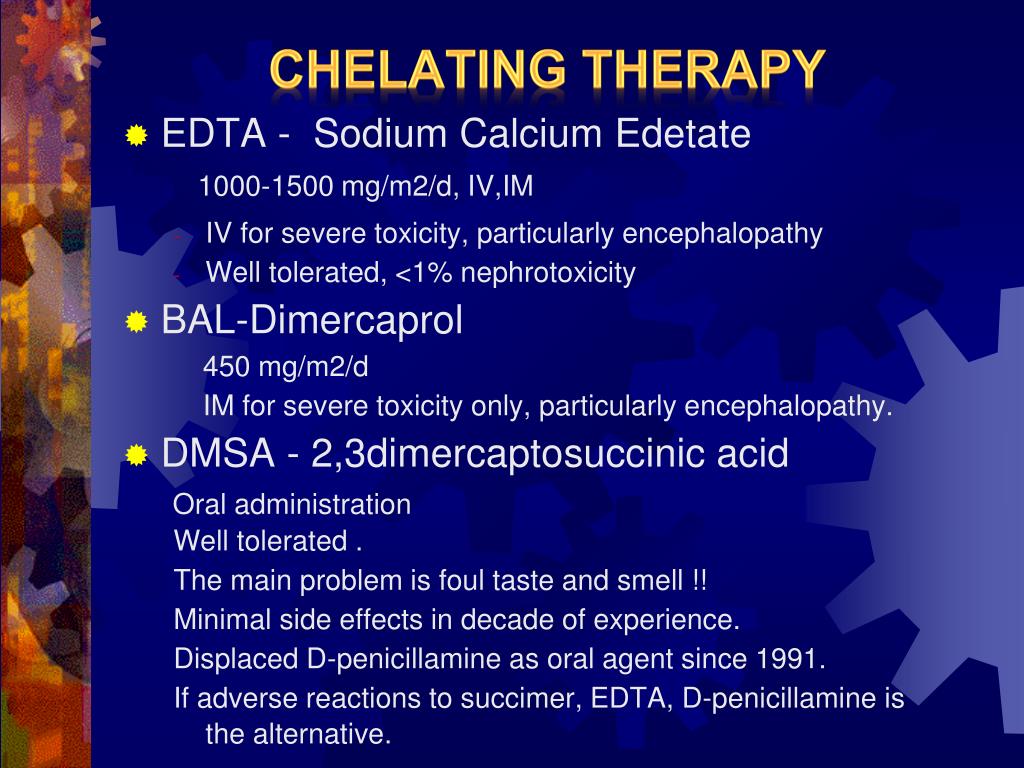 CHELATING THERAPY

EDTA - Sodium Calcium Edetate

1000-1500 mg/m2/d, IV,IM

- IV for severe toxicity, particularly encephalopathy
- Well tolerated, <1% nephrotoxicity

BAL-Dimercaprol

450 mg/m2/d

IM for severe toxicity only, particularly encephalopathy.

DMSA - 2,3dimercaptosuccinic acid

Oral administration

Well tolerated .

The main problem is foul taste and smell !!

Minimal side effects in decade of experience.

Displaced D-penicillamine as oral agent since 1991.

If adverse reactions to succimer, EDTA, D-penicillamine is the alternative.